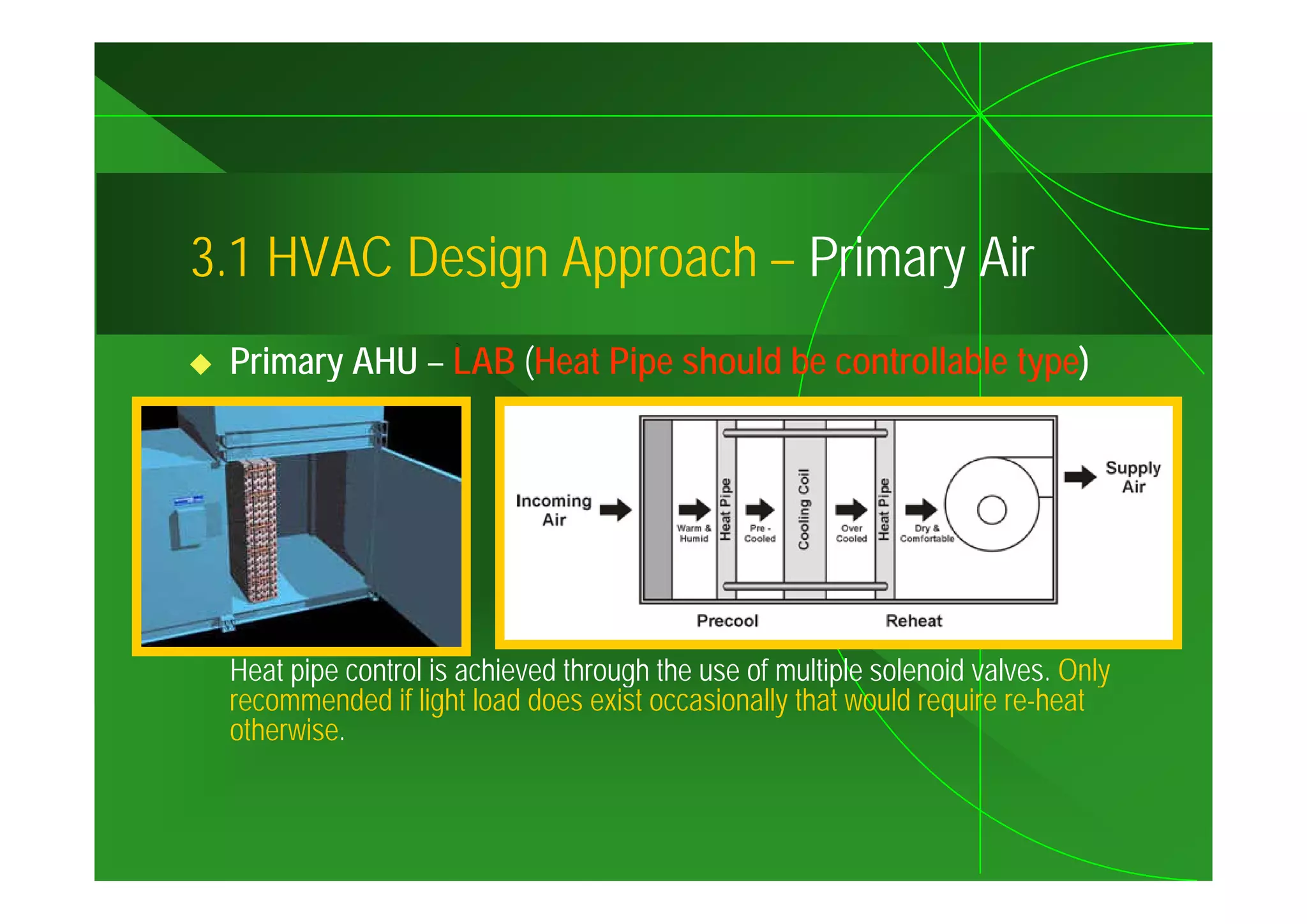 3.1 HVAC Design Approach – Primary Air

◆ Primary AHU – LAB (Heat Pipe should be controllable type)

Incoming Air

Warm & Humid

Heat Pipe

Pre - Cooled

Cooling Coil

Over Cooled

Heat Pipe

Dry & Comfortable

Supply Air

Precool

Reheat

Heat pipe control is achieved through the use of multiple solenoid valves. Only recommended if light load does exist occasionally that would require re-heat otherwise.